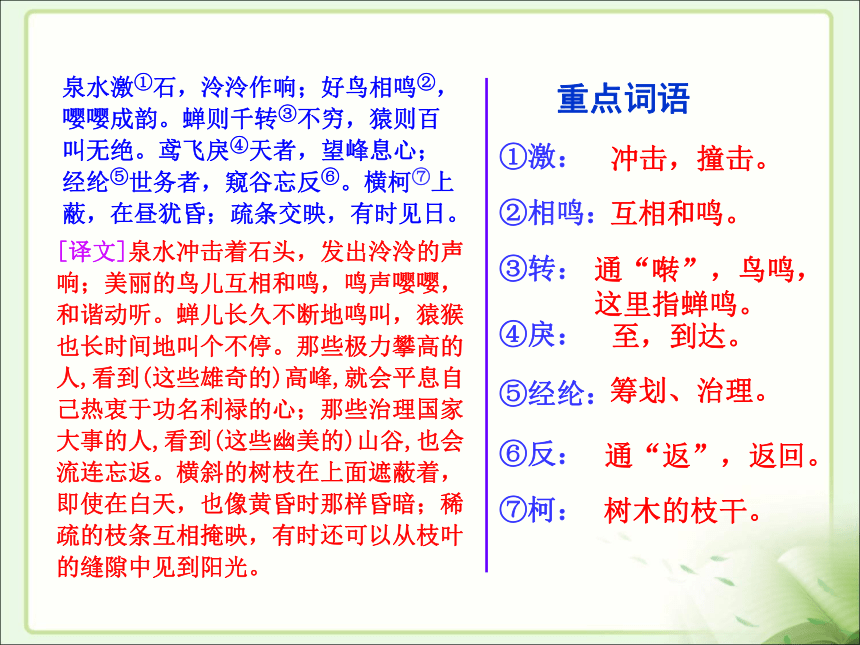 泉水激①石，泠泠作响；好鸟相鸣②，嘤嘤成韵。蝉则千转③不穷，猿则百叫无绝。鸢飞戾④天者，望峰息心；经纶⑤世务者，窥谷忘反⑥。横柯⑦上蔽，在昼犹昏；疏条交映，有时见日。

[译文]泉水冲击着石头，发出泠泠的声响；美丽的鸟儿互相和鸣，鸣声嘤嘤，和谐动听。蝉儿长久不断地鸣叫，猿猴也长时间地叫个不停。那些极力攀高的人，看到(这些雄奇的)高峰，就会平息自己热衷于功名利禄的心；那些治理国家大事的人，看到(这些幽美的)山谷，也会流连忘返。横斜的树枝在上面遮蔽着，即使在白天，也像黄昏时那样昏暗；稀疏的枝条互相掩映，有时还可以从枝叶的缝隙中见到阳光。

重点词语

①激： 冲击，撞击。

②相鸣：互相和鸣。

③转： 通“啭”，鸟鸣，这里指蝉鸣。

④戾： 至，到达。

⑤经纶：筹划、治理。

⑥反： 通“返”，返回。

⑦柯： 树木的枝干。